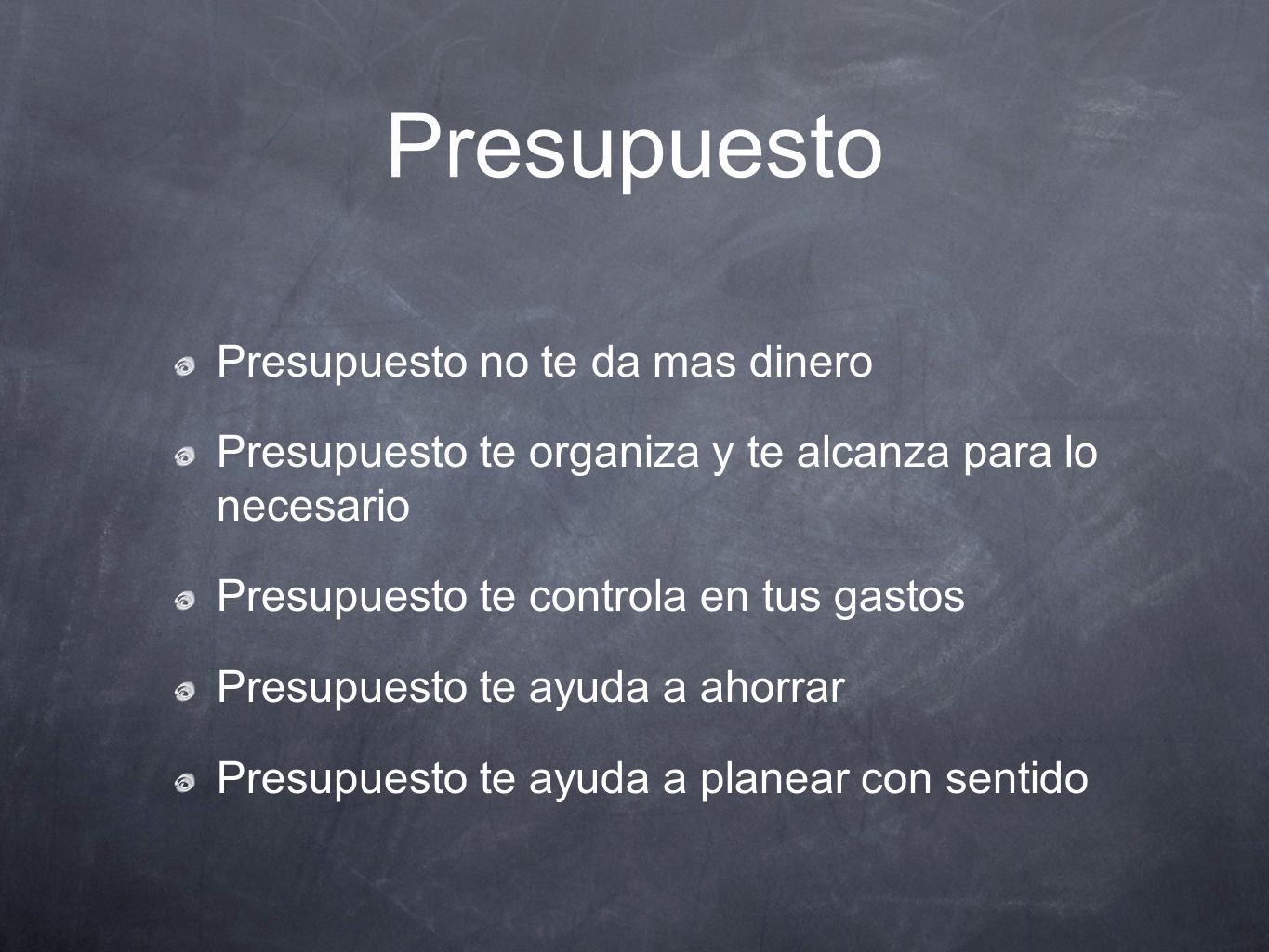 Presupuesto

Presupuesto no te da mas dinero

Presupuesto te organiza y te alcanza para lo necesario

Presupuesto te controla en tus gastos

Presupuesto te ayuda a ahorrar

Presupuesto te ayuda a planear con sentido